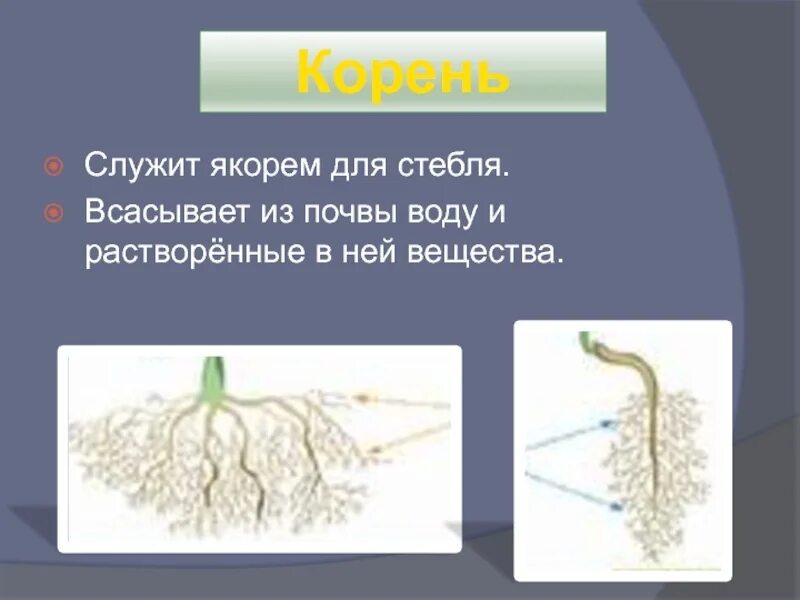 Корень

Служит якорем для стебля.

Всасывает из почвы воду и растворённые в ней вещества.